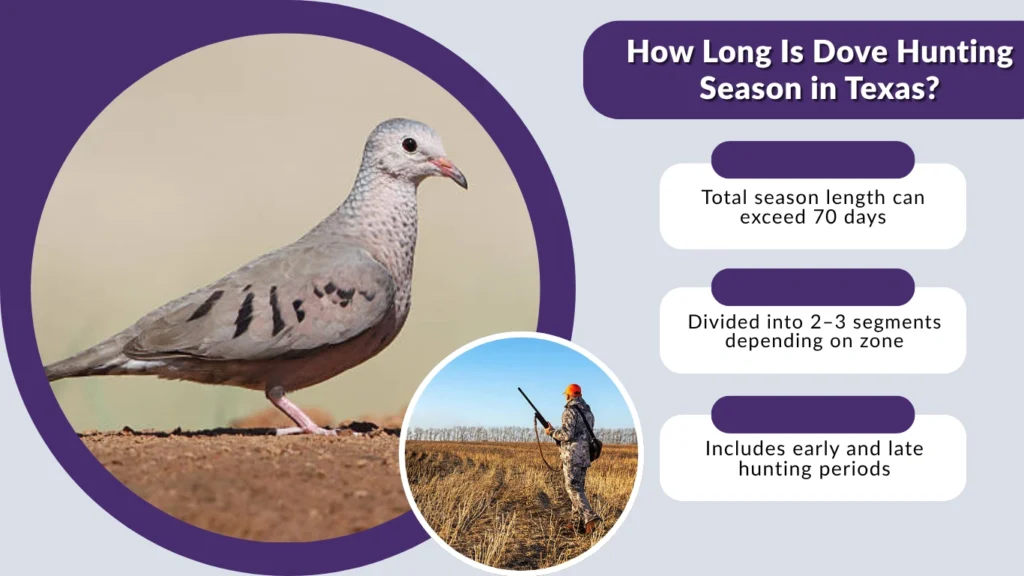 How Long Is Dove Hunting Season in Texas?

Total season length can exceed 70 days

Divided into 2–3 segments depending on zone

Includes early and late hunting periods